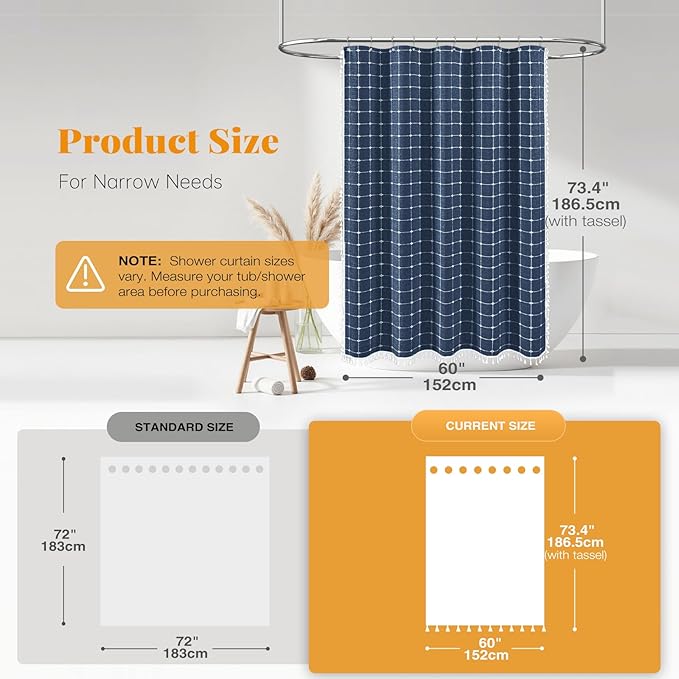 Product Size

For Narrow Needs

NOTE: Shower curtain sizes vary. Measure your tub/shower area before purchasing.

73.4"
186.5cm
(with tassel)

60"
152cm

STANDARD SIZE

72"
183cm

72"
183cm

CURRENT SIZE

73.4"
186.5cm
(with tassel)

60"
152cm